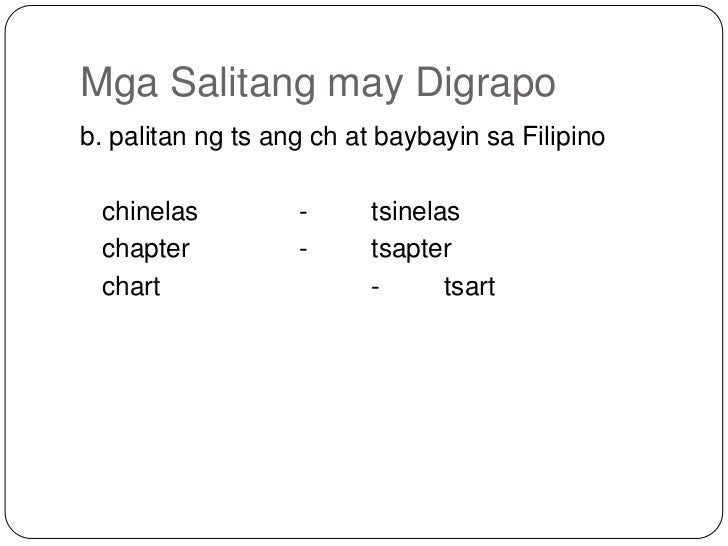 Mga Salitang may Digrapo

b. palitan ng ts ang ch at baybayin sa Filipino

chinelas - tsinelas
chapter - tsapter
chart - tsart